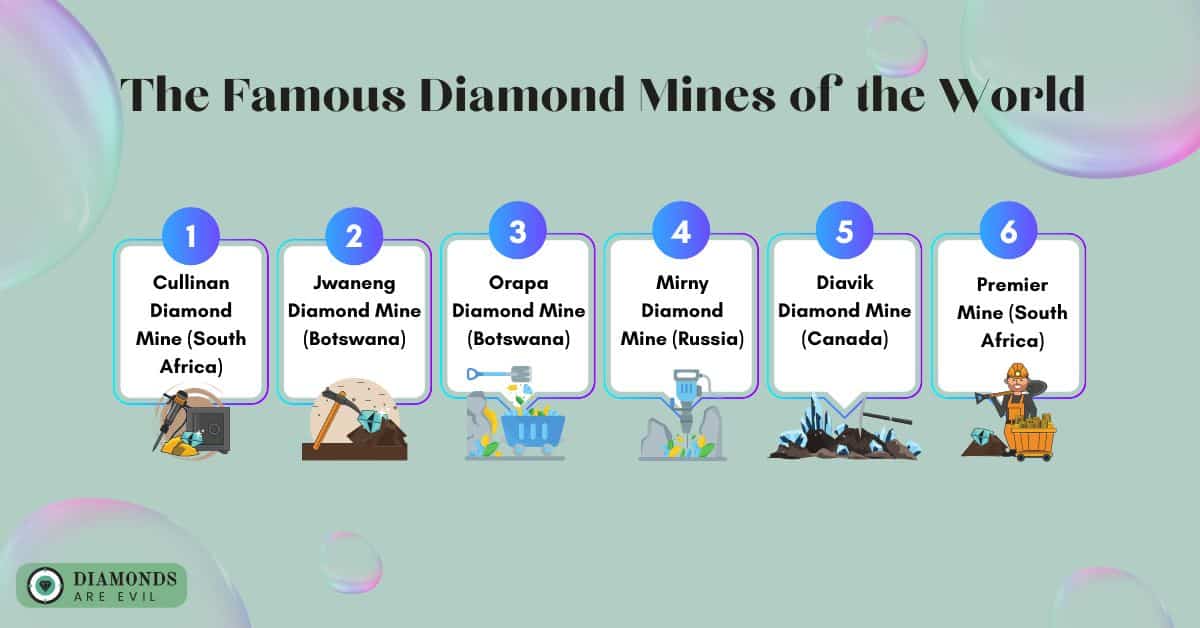 The Famous Diamond Mines of the World

1
Cullinan Diamond Mine (South Africa)

2
Jwaneng Diamond Mine (Botswana)

3
Orapa Diamond Mine (Botswana)

4
Mirny Diamond Mine (Russia)

5
Diavik Diamond Mine (Canada)

6
Premier Mine (South Africa)

DIAMONDS ARE EVIL